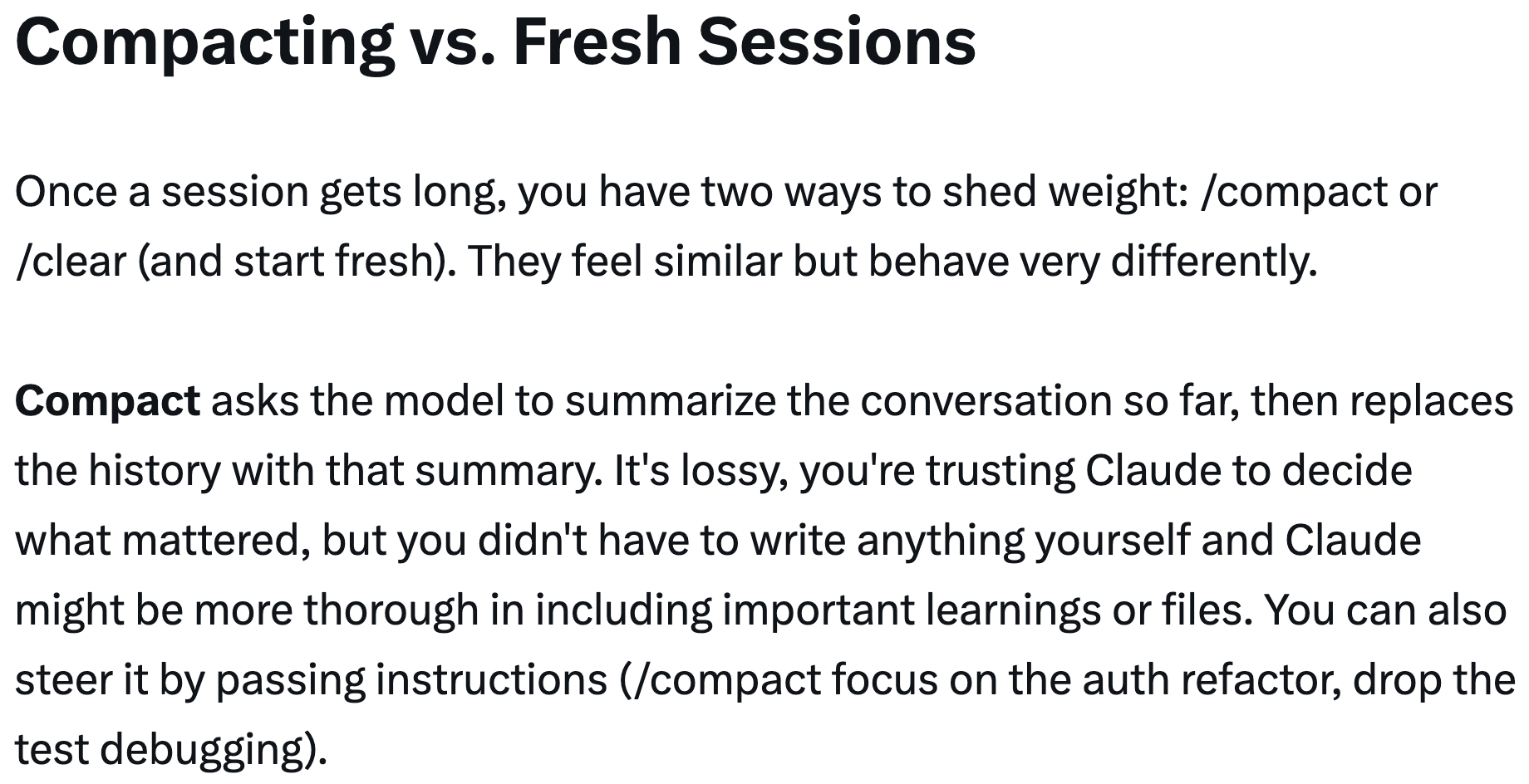 Compacting vs. Fresh Sessions

Once a session gets long, you have two ways to shed weight: /compact or /clear (and start fresh). They feel similar but behave very differently.

Compact asks the model to summarize the conversation so far, then replaces the history with that summary. It's lossy, you're trusting Claude to decide what mattered, but you didn't have to write anything yourself and Claude might be more thorough in including important learnings or files. You can also steer it by passing instructions (/compact focus on the auth refactor, drop the test debugging).